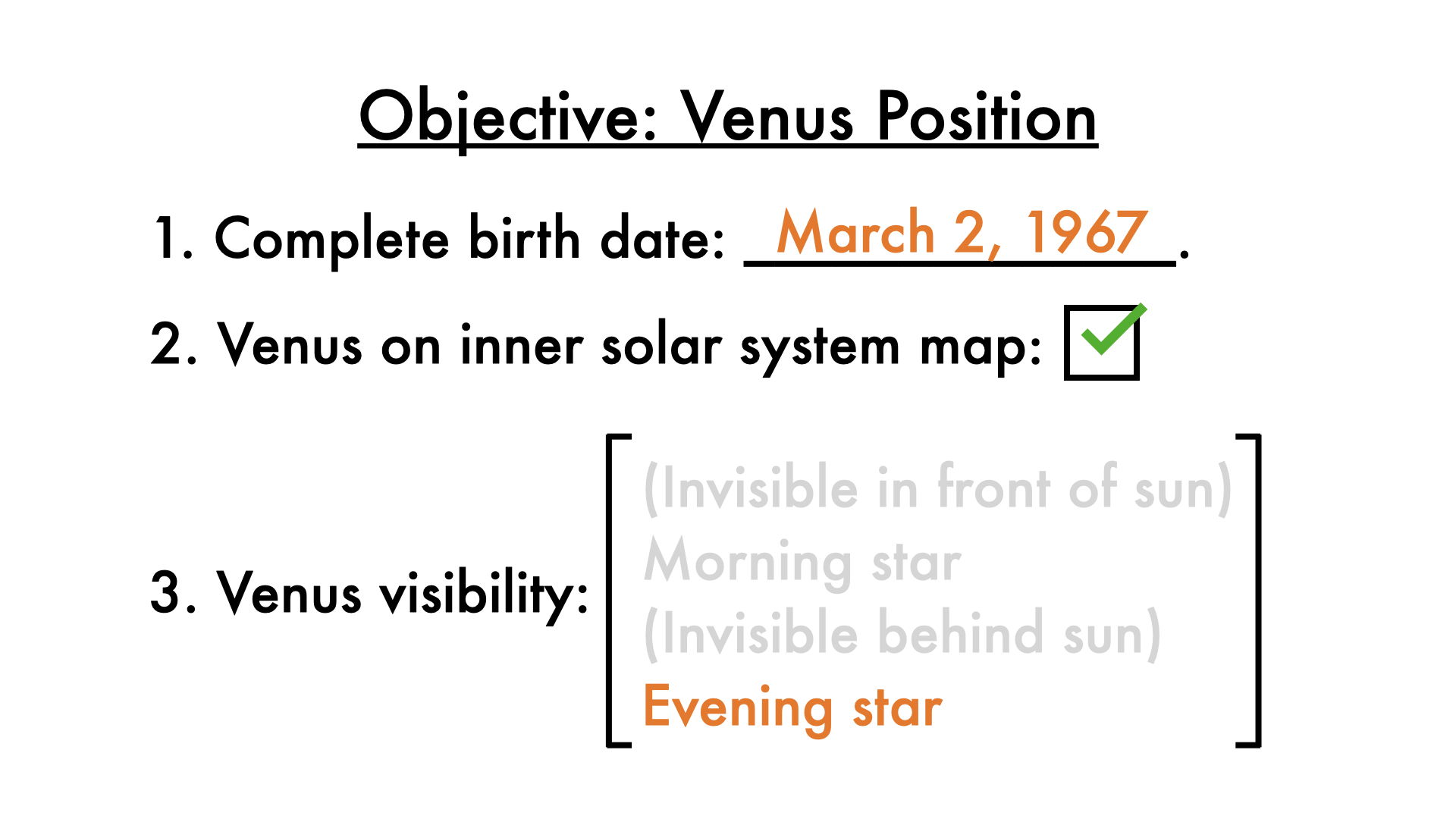 Objective: Venus Position

1. Complete birth date: March 2, 1967.

2. Venus on inner solar system map: ✓

3. Venus visibility:
(Invisible in front of sun)
Morning star
(Invisible behind sun)
Evening star